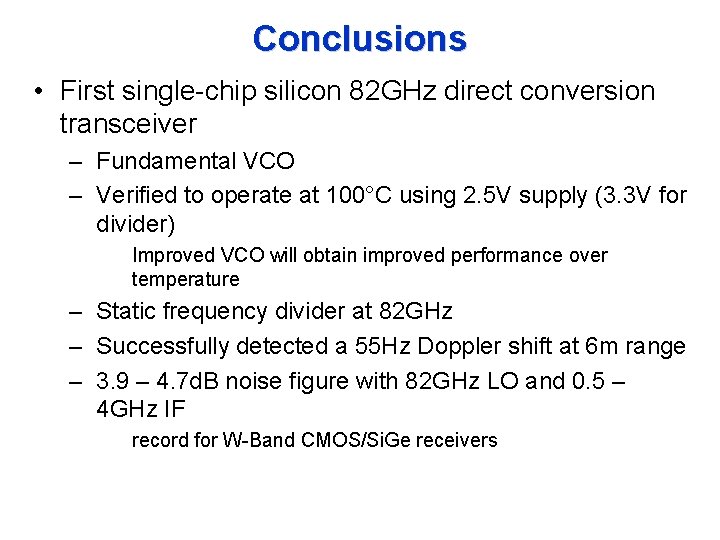 Conclusions

• First single-chip silicon 82GHz direct conversion transceiver

– Fundamental VCO

– Verified to operate at 100°C using 2.5V supply (3.3V for divider)

Improved VCO will obtain improved performance over temperature

– Static frequency divider at 82GHz

– Successfully detected a 55Hz Doppler shift at 6m range

– 3.9 – 4.7dB noise figure with 82GHz LO and 0.5 – 4GHz IF

record for W-Band CMOS/SiGe receivers